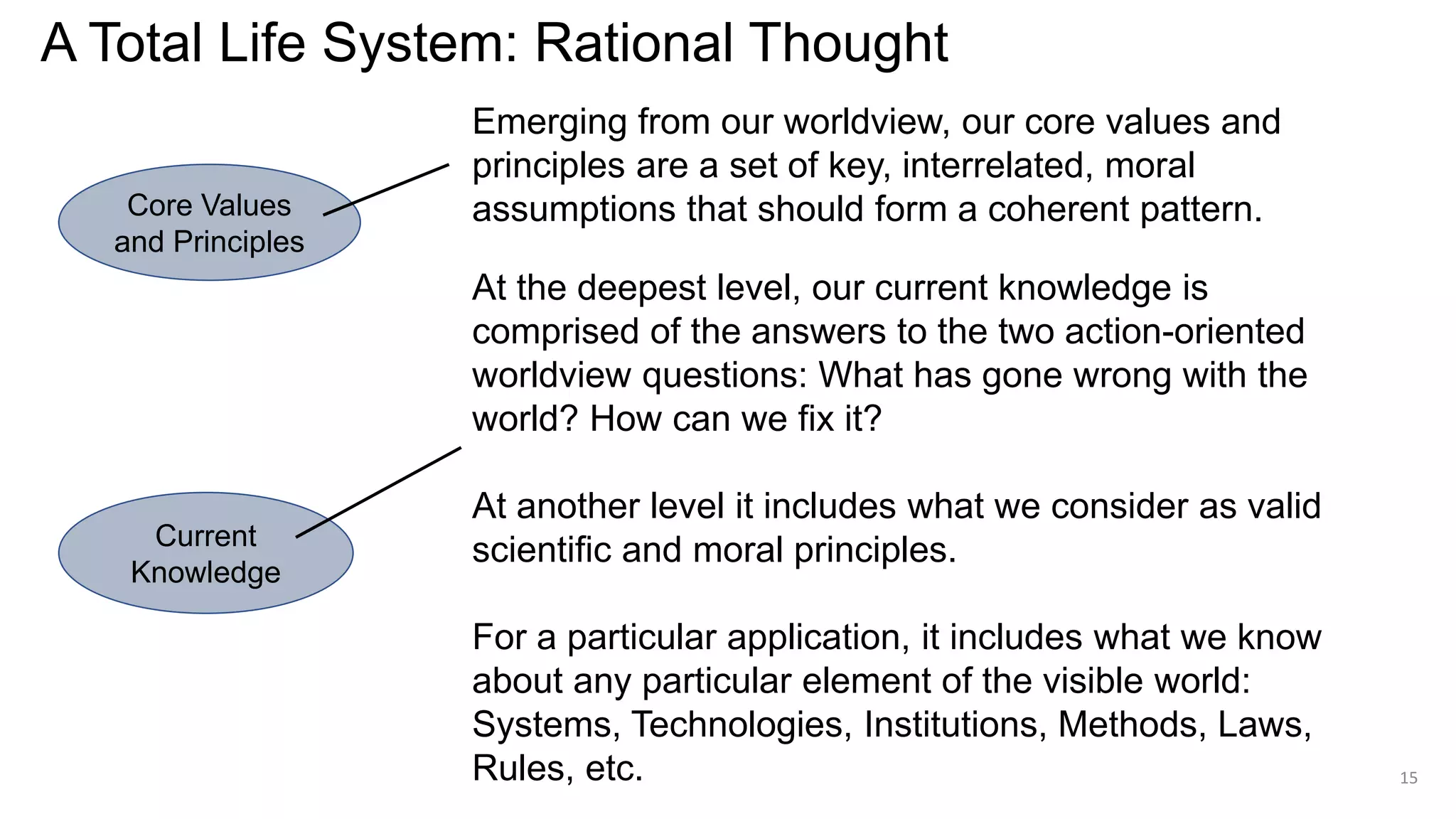 A Total Life System: Rational Thought

Core Values and Principles

Emerging from our worldview, our core values and principles are a set of key, interrelated, moral assumptions that should form a coherent pattern.

Current Knowledge

At the deepest level, our current knowledge is comprised of the answers to the two action-oriented worldview questions: What has gone wrong with the world? How can we fix it?

At another level it includes what we consider as valid scientific and moral principles.

For a particular application, it includes what we know about any particular element of the visible world: Systems, Technologies, Institutions, Methods, Laws, Rules, etc.

15